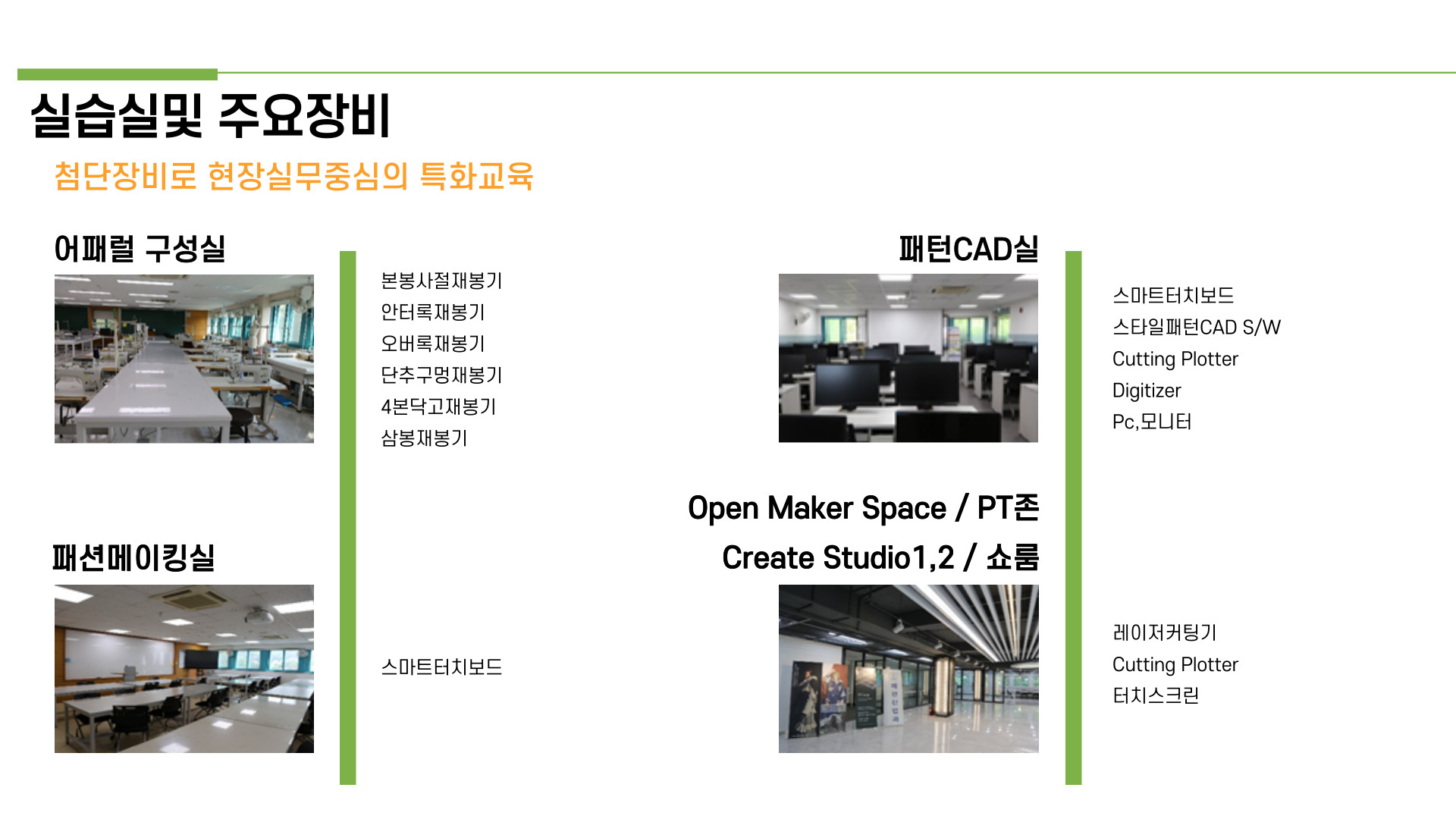 실습실및 주요장비

첨단장비로 현장실무중심의 특화교육

어패럴 구성실

본봉사절재봉기
안터록재봉기
오버록재봉기
단추구멍재봉기
4본닥고재봉기
삼봉재봉기

패션메이킹실

스마트터치보드

패턴CAD실

스마트터치보드
스타일패턴CAD S/W
Cutting Plotter
Digitizer
Pc,모니터

Open Maker Space / PT존
Create Studio1,2 / 쇼룸

레이저커팅기
Cutting Plotter
터치스크린